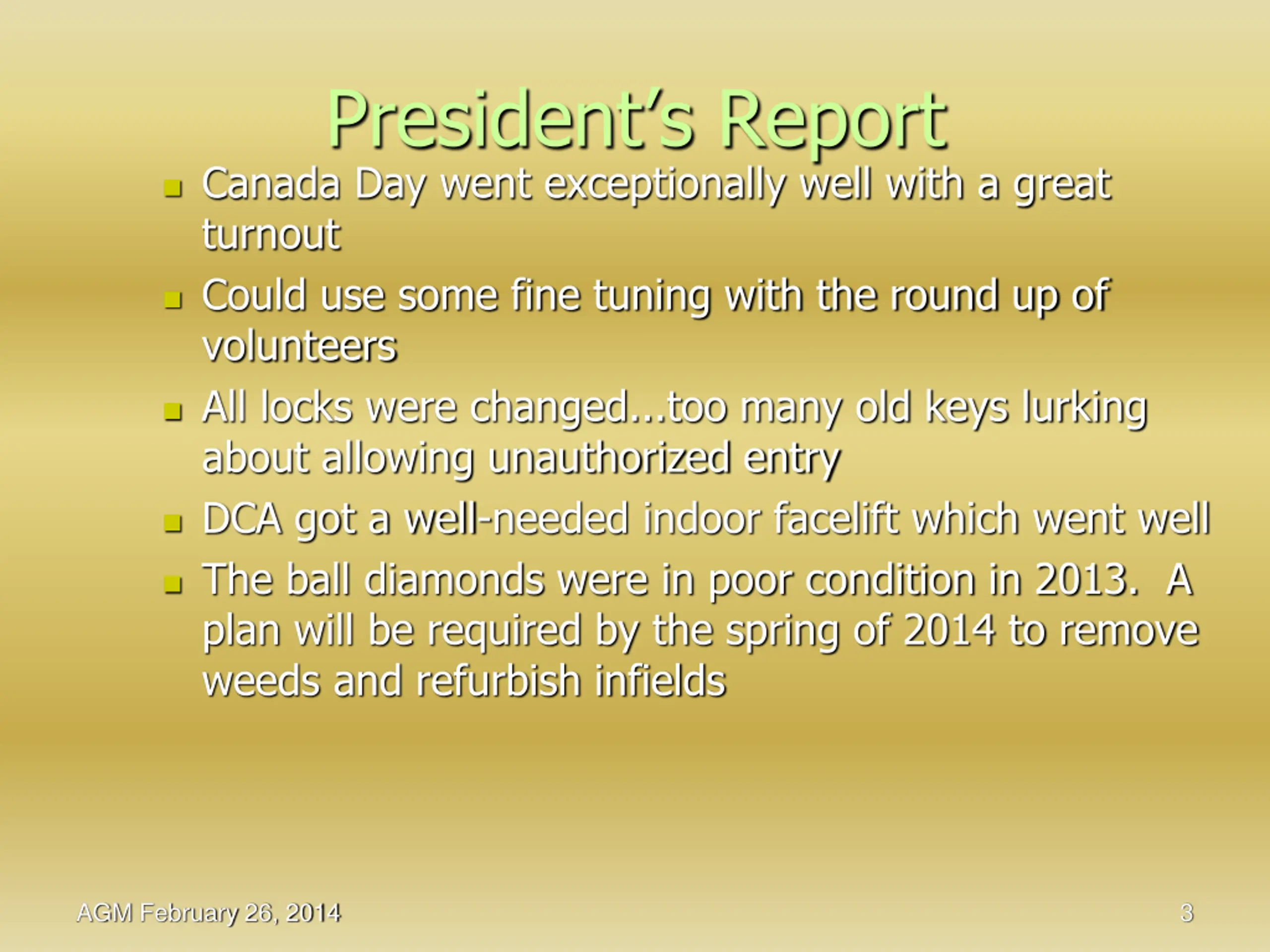 President's Report

- Canada Day went exceptionally well with a great turnout
- Could use some fine tuning with the round up of volunteers
- All locks were changed…too many old keys lurking about allowing unauthorized entry
- DCA got a well-needed indoor facelift which went well
- The ball diamonds were in poor condition in 2013. A plan will be required by the spring of 2014 to remove weeds and refurbish infields

AGM February 26, 2014

3